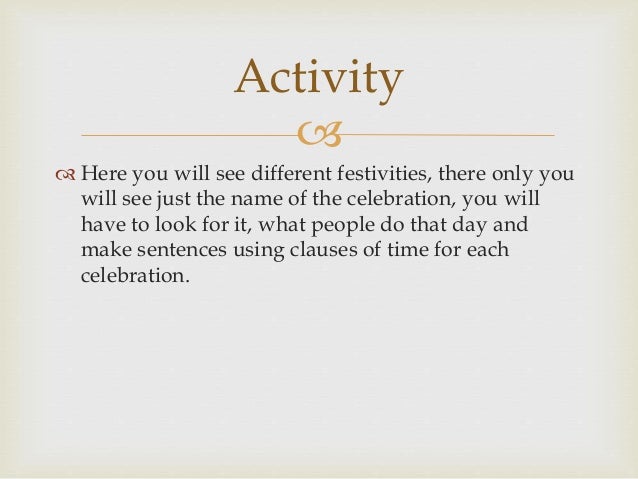 Activity

Here you will see different festivities, there only you will see just the name of the celebration, you will have to look for it, what people do that day and make sentences using clauses of time for each celebration.